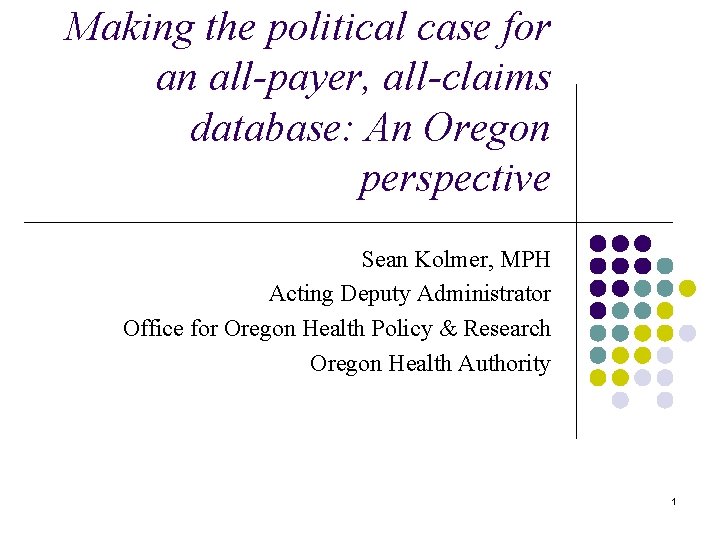 Making the political case for an all-payer, all-claims database: An Oregon perspective

Sean Kolmer, MPH
Acting Deputy Administrator
Office for Oregon Health Policy & Research
Oregon Health Authority

1